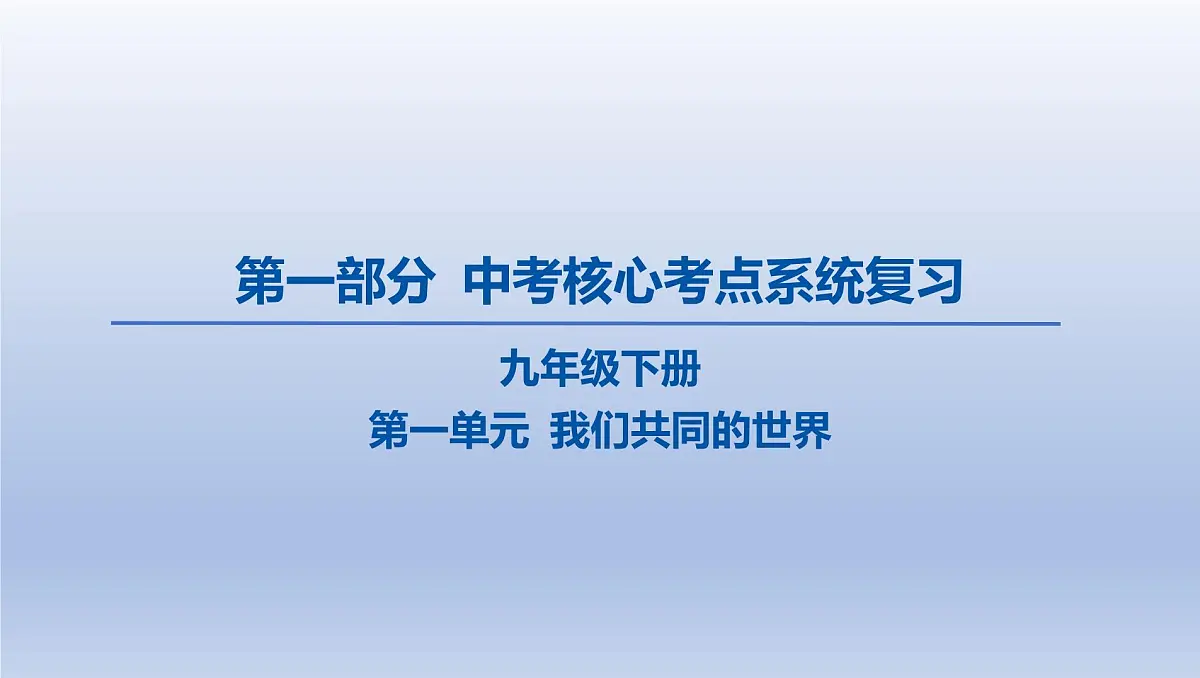 第一部分 中考核心考点系统复习

九年级下册

第一单元 我们共同的世界